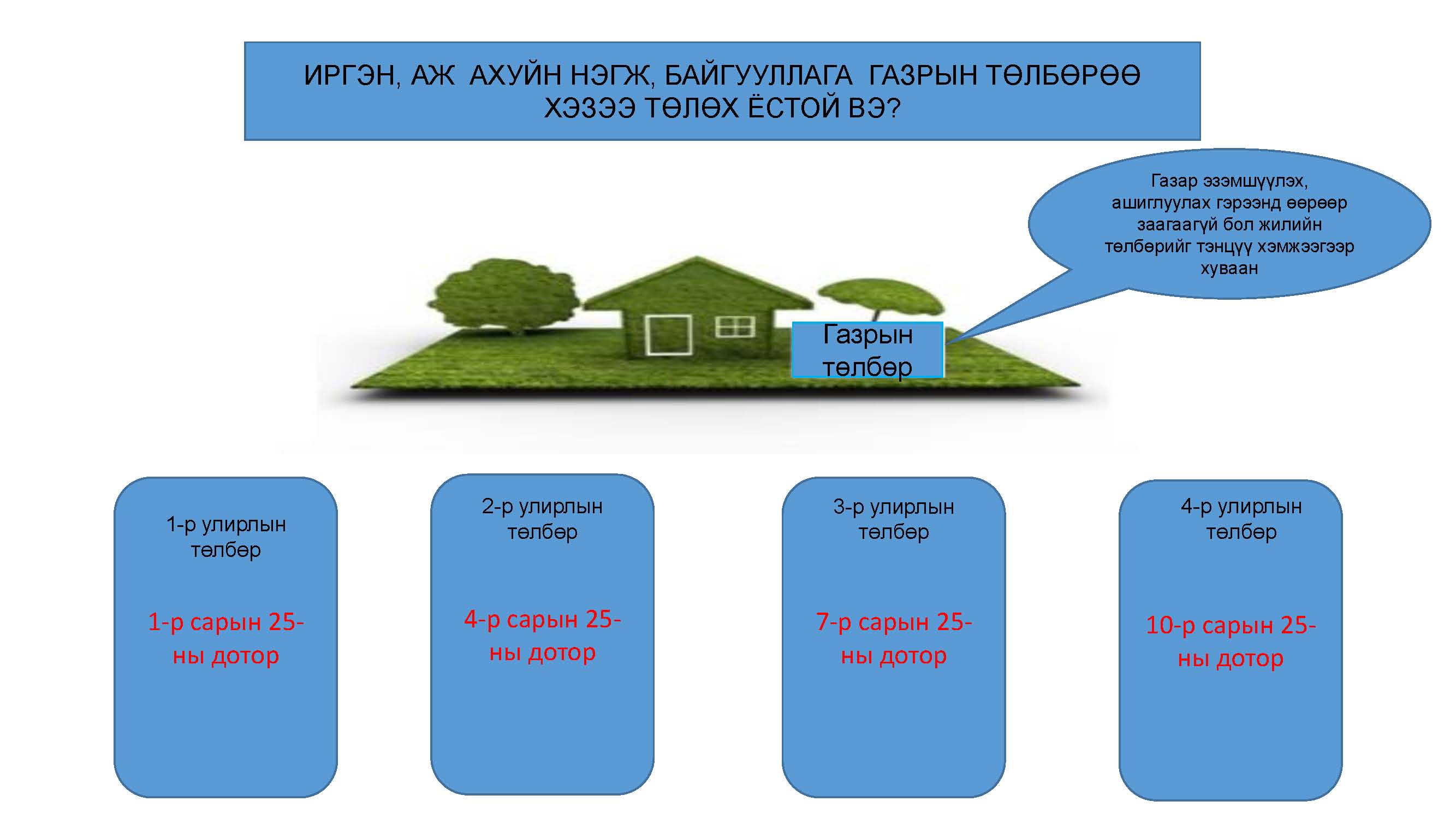 ИРГЭН, АЖ АХУЙН НЭГЖ, БАЙГУУЛЛАГА ГАЗРЫН ТӨЛБӨРӨӨ ХЭЗЭЭ ТӨЛӨХ ЁСТОЙ ВЭ?

Газар эзэмшүүлэх, ашиглуулах гэрээнд өөрөөр заагаагүй бол жилийн төлбөрийг тэнцүү хэмжээгээр хуваан

Газрын төлбөр

1-р улирлын төлбөр

1-р сарын 25-ны дотор

2-р улирлын төлбөр

4-р сарын 25-ны дотор

3-р улирлын төлбөр

7-р сарын 25-ны дотор

4-р улирлын төлбөр

10-р сарын 25-ны дотор